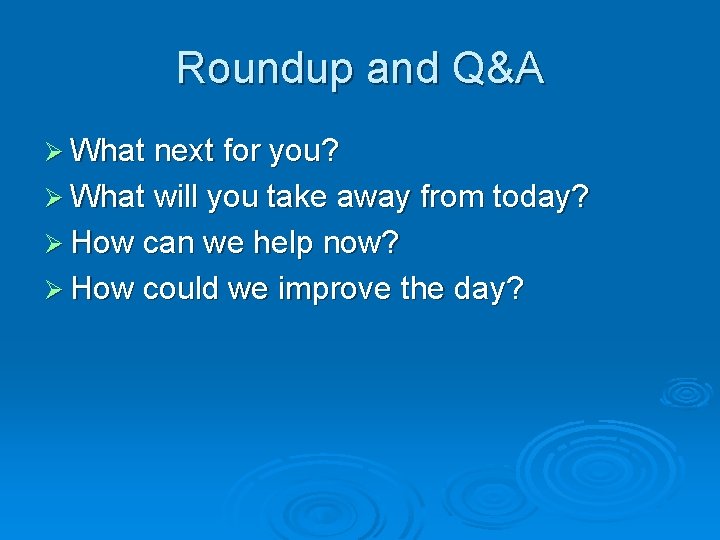 Roundup and Q&A

➢ What next for you?
➢ What will you take away from today?
➢ How can we help now?
➢ How could we improve the day?